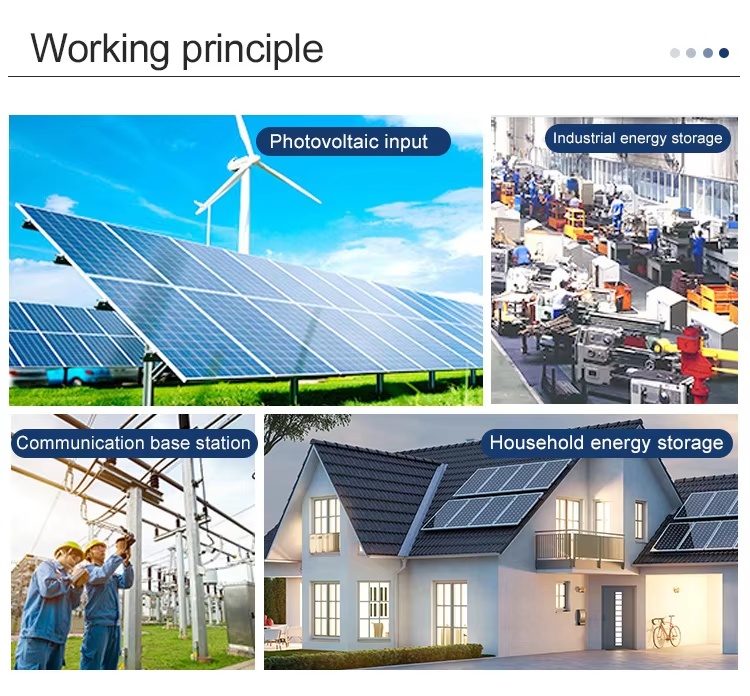 Working principle

Photovoltaic input

Industrial energy storage

Communication base station

Household energy storage